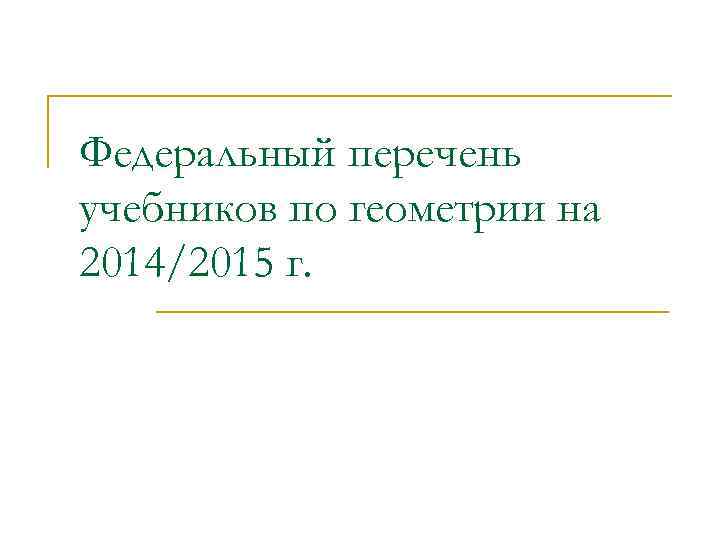 Федеральный перечень учебников по геометрии на 2014/2015 г.